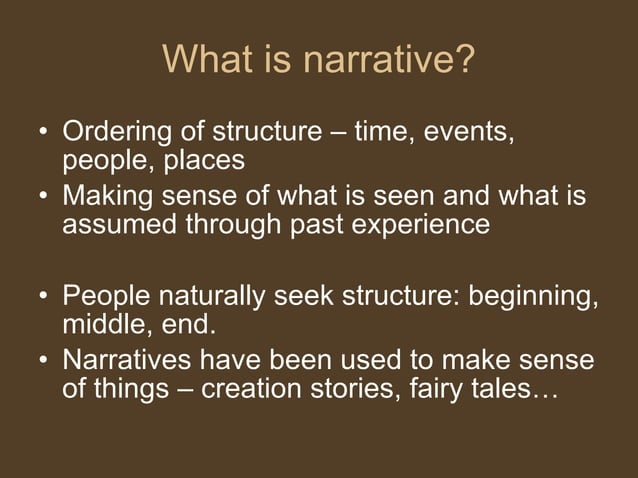 What is narrative?

• Ordering of structure – time, events, people, places
• Making sense of what is seen and what is assumed through past experience

• People naturally seek structure: beginning, middle, end.
• Narratives have been used to make sense of things – creation stories, fairy tales…